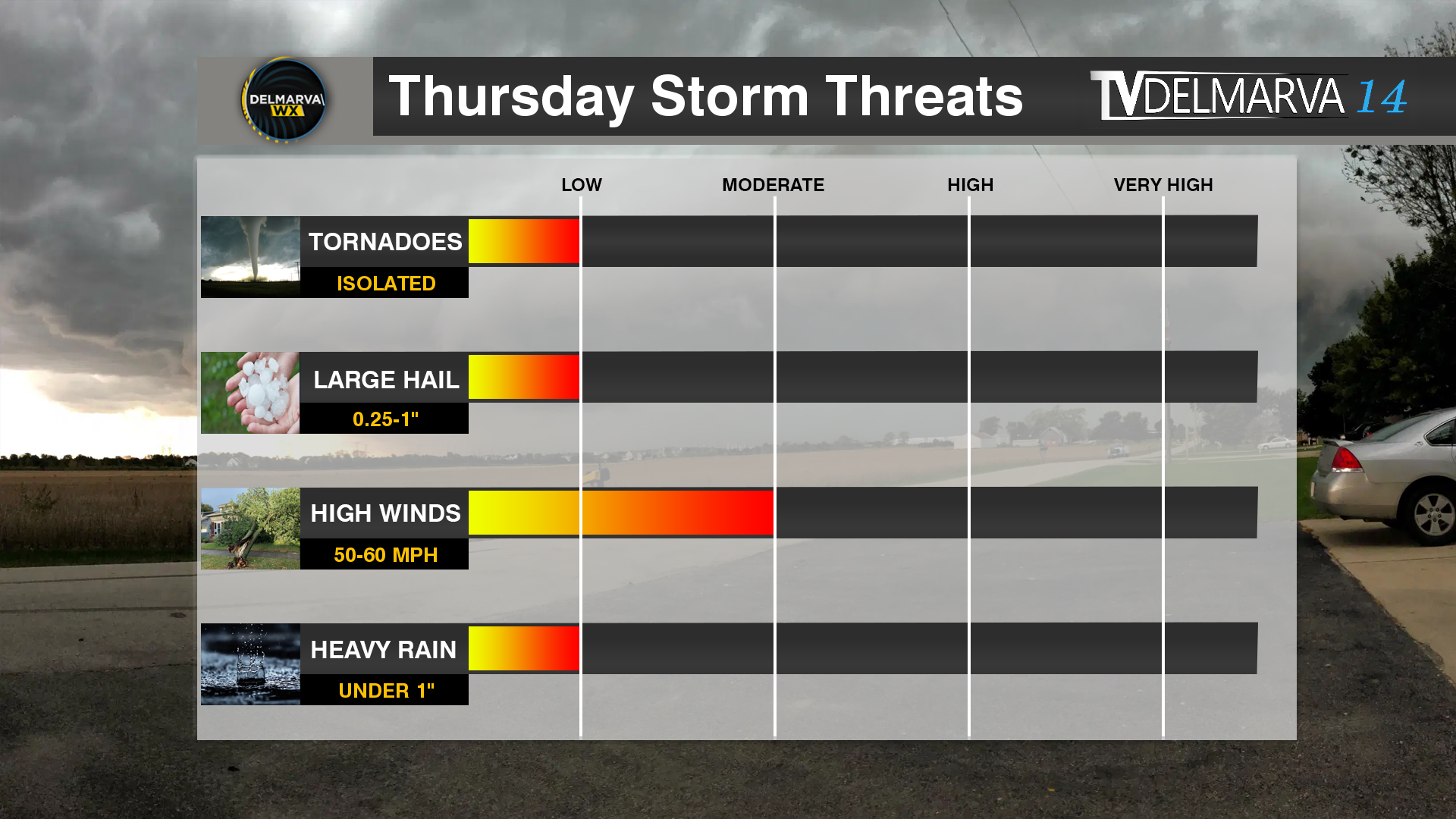 DELMARVA WX

Thursday Storm Threats

TV DELMARVA 14

LOW
MODERATE
HIGH
VERY HIGH

TORNADOES
ISOLATED

LARGE HAIL
0.25-1"

HIGH WINDS
50-60 MPH

HEAVY RAIN
UNDER 1"